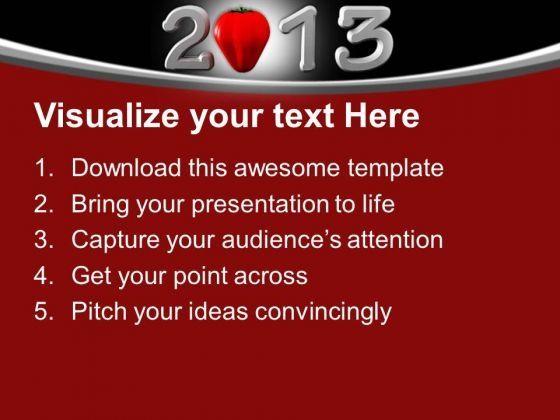 2 13

Visualize your text Here

1. Download this awesome template
2. Bring your presentation to life
3. Capture your audience's attention
4. Get your point across
5. Pitch your ideas convincingly